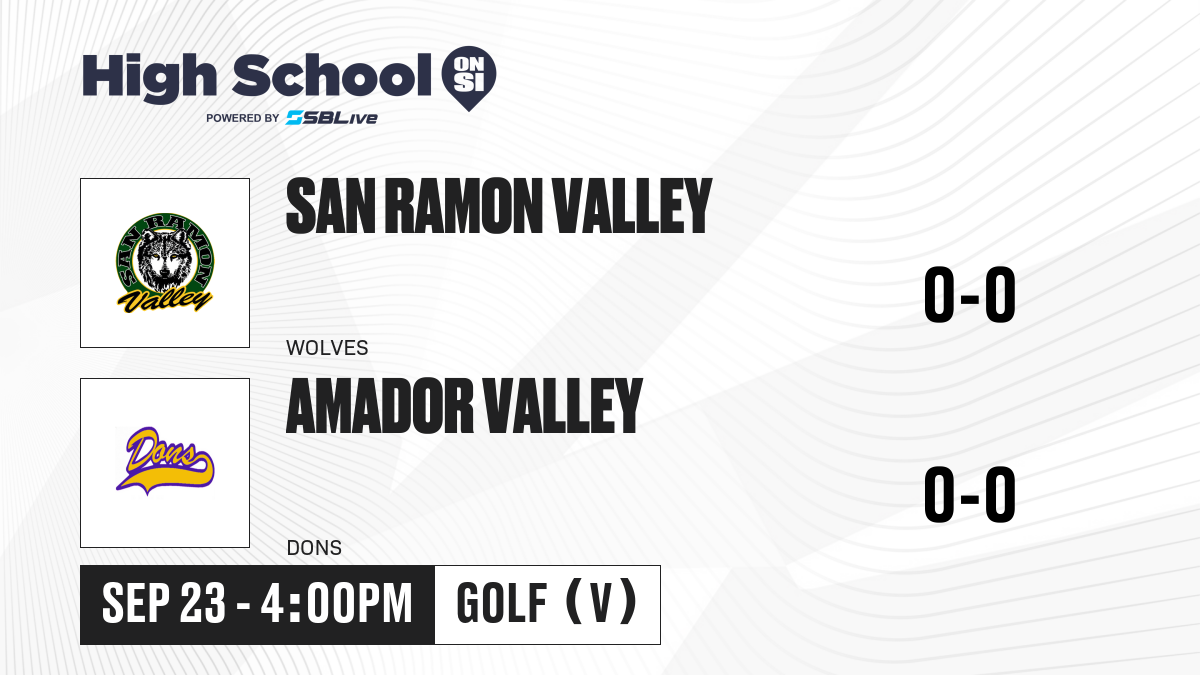 High School ON SI
POWERED BY SBLive

SAN RAMON Valley

SAN RAMON VALLEY
WOLVES
0-0

Dons

AMADOR VALLEY
DONS
0-0

SEP 23 - 4:00PM
GOLF (V)